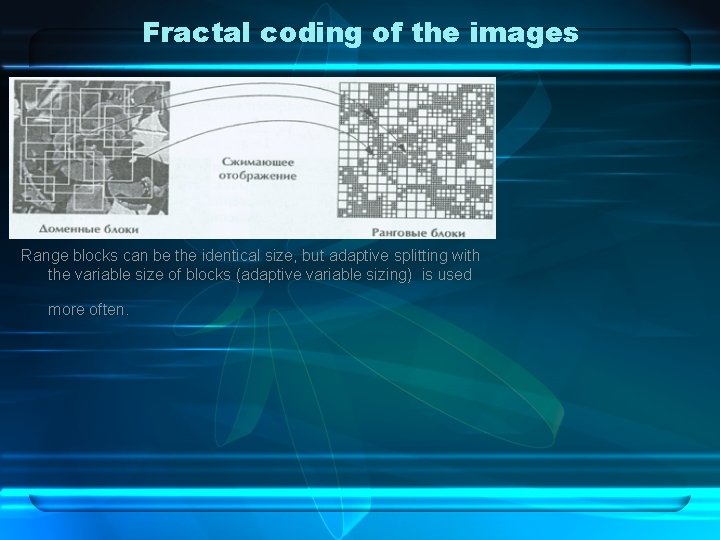 Fractal coding of the images

Сжимающее отображение

Доменные блоки

Ранговые блоки

Range blocks can be the identical size, but adaptive splitting with the variable size of blocks (adaptive variable sizing) is used

more often.